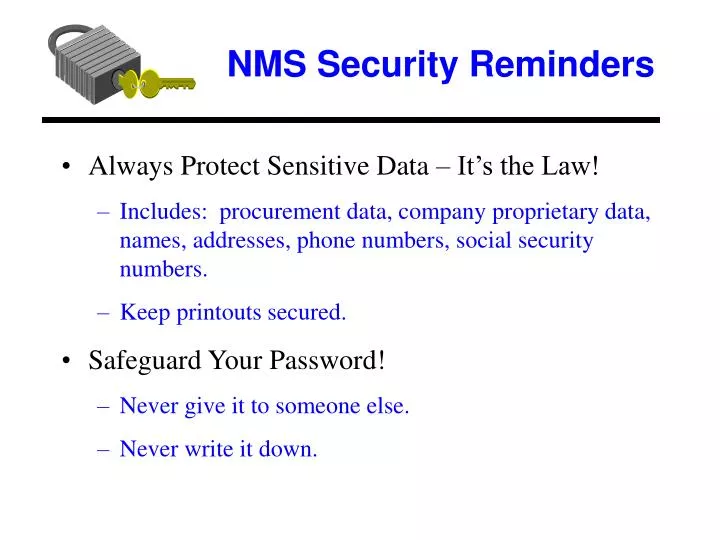 NMS Security Reminders

• Always Protect Sensitive Data – It’s the Law!

– Includes: procurement data, company proprietary data, names, addresses, phone numbers, social security numbers.

– Keep printouts secured.

• Safeguard Your Password!

– Never give it to someone else.

– Never write it down.